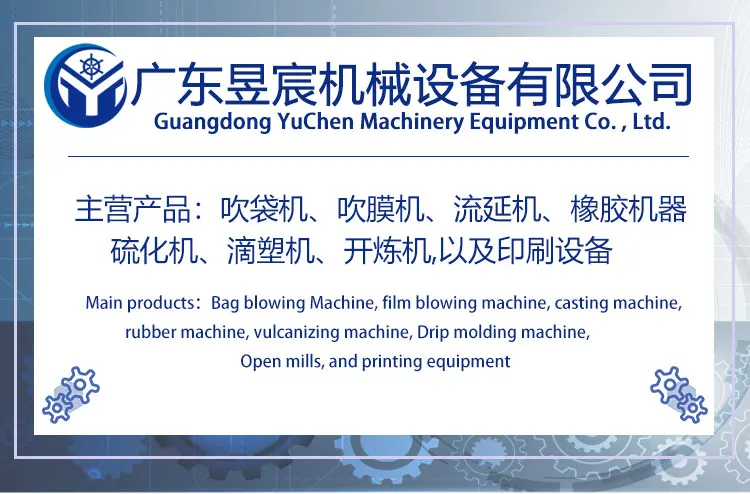 广东昱宸机械设备有限公司
Guangdong YuChen Machinery Equipment Co. , Ltd.

主营产品：吹袋机、吹膜机、流延机、橡胶机器 硫化机、滴塑机、开炼机,以及印刷设备

Main products：Bag blowing Machine, film blowing machine, casting machine, rubber machine, vulcanizing machine, Drip molding machine, Open mills, and printing equipment